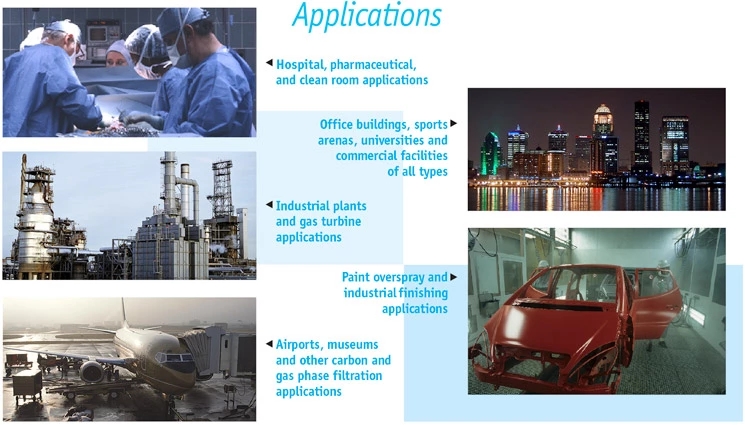 Applications

◄ Hospital, pharmaceutical, and clean room applications

Office buildings, sports arenas, universities and commercial facilities of all types ►

◄ Industrial plants and gas turbine applications

Paint overspray and industrial finishing applications ►

◄ Airports, museums and other carbon and gas phase filtration applications